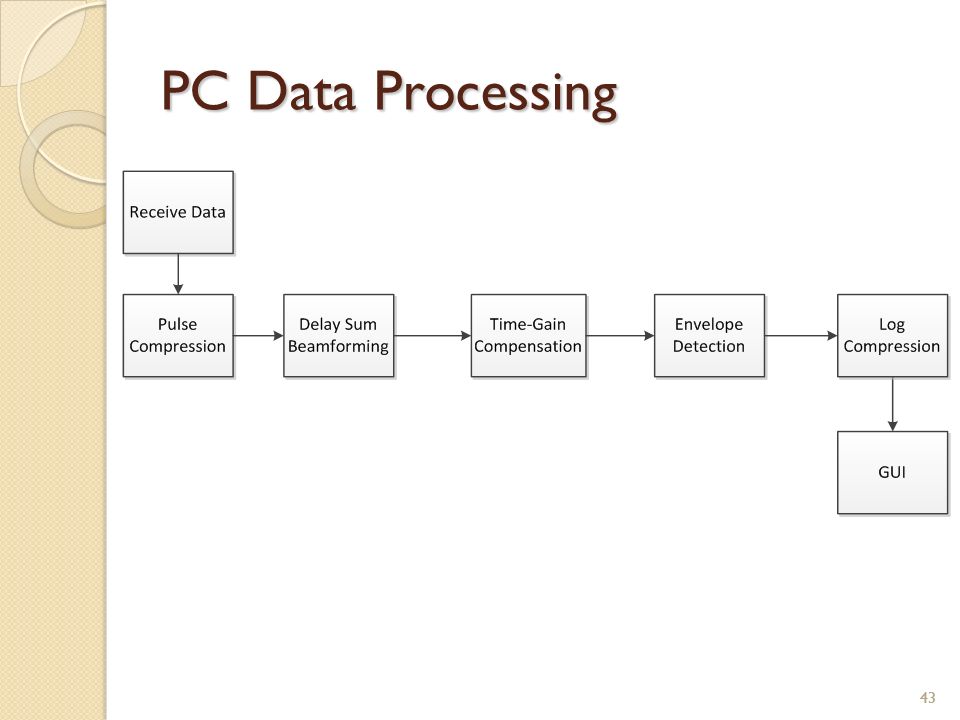 PC Data Processing

Receive Data

Pulse Compression

Delay Sum Beamforming

Time-Gain Compensation

Envelope Detection

Log Compression

GUI

43